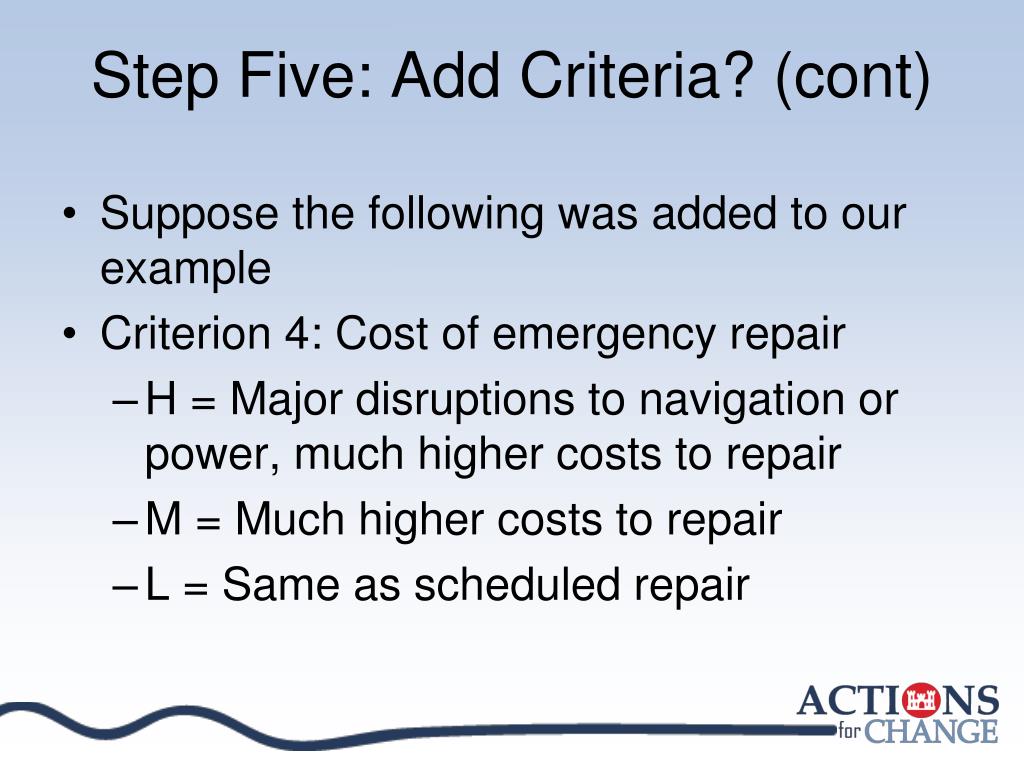 Step Five: Add Criteria? (cont)

• Suppose the following was added to our example

• Criterion 4: Cost of emergency repair

– H = Major disruptions to navigation or power, much higher costs to repair

– M = Much higher costs to repair

– L = Same as scheduled repair

ACTIONS for CHANGE